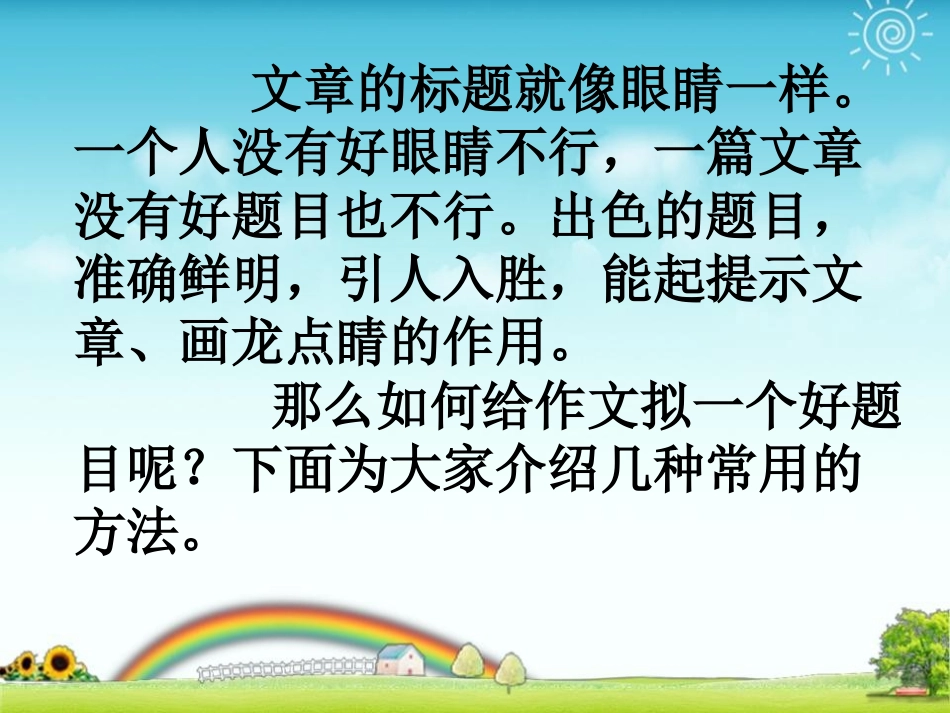 文章的标题就像眼睛一样。一个人没有好眼睛不行，一篇文章没有好题目也不行。出色的题目，准确鲜明，引人入胜，能起提示文章、画龙点睛的作用。

那么如何给作文拟一个好题目呢？下面为大家介绍几种常用的方法。